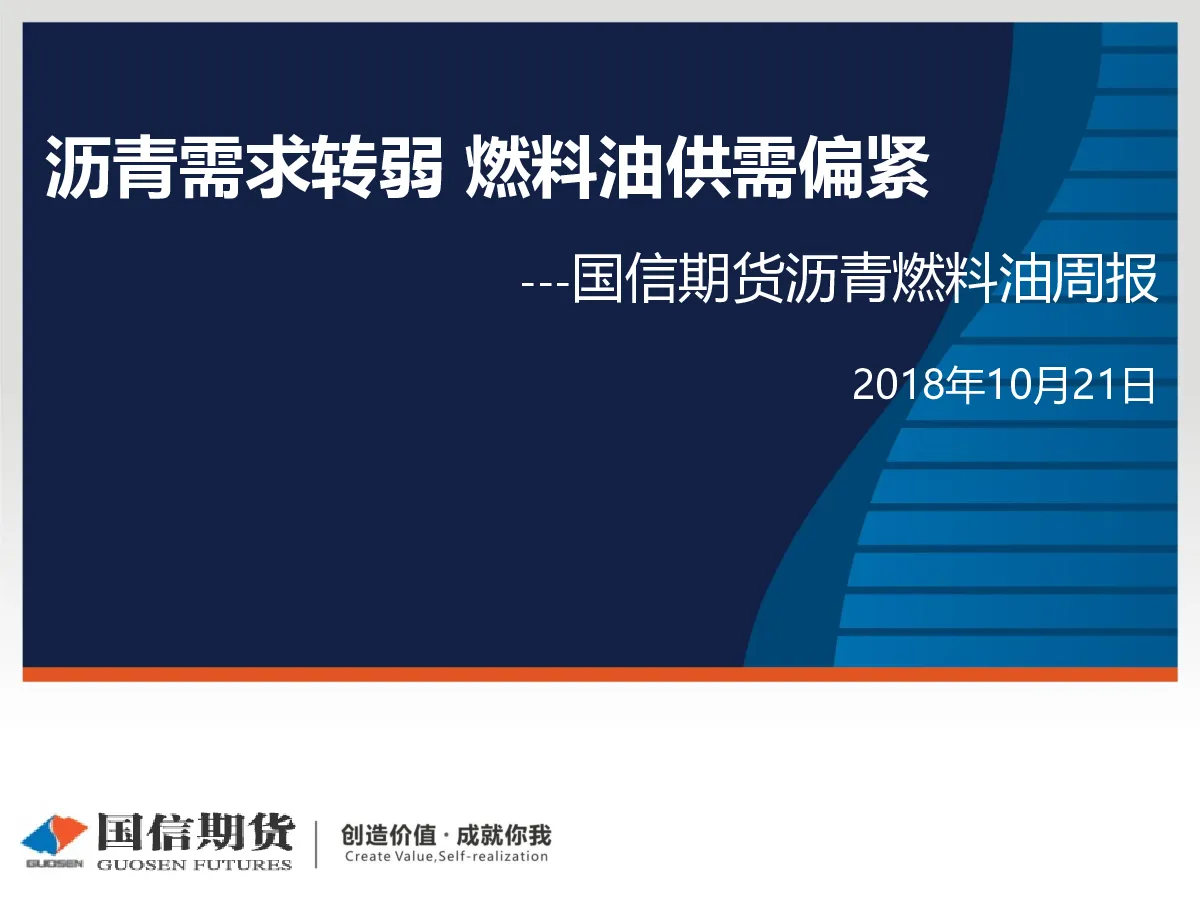 沥青需求转弱 燃料油供需偏紧

---国信期货沥青燃料油周报

2018年10月21日

GUOSEN 国信期货 GUOSEN FUTURES

创造价值 · 成就你我
Create Value,Self-realization